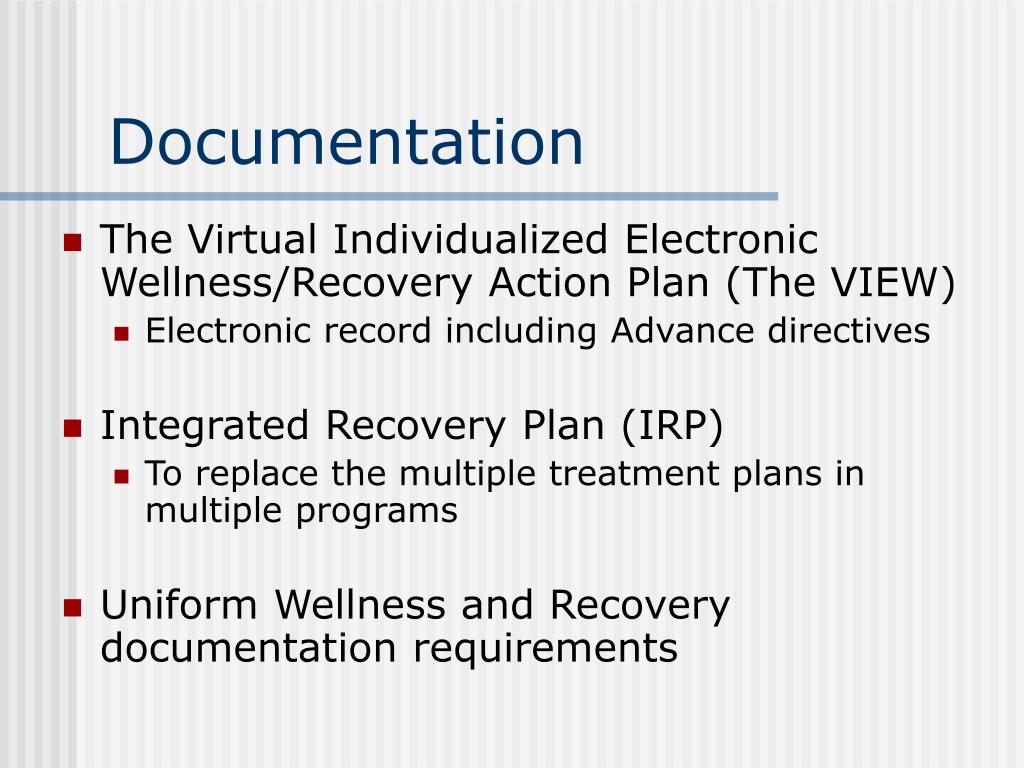 Documentation

The Virtual Individualized Electronic Wellness/Recovery Action Plan (The VIEW)
Electronic record including Advance directives

Integrated Recovery Plan (IRP)
To replace the multiple treatment plans in multiple programs

Uniform Wellness and Recovery documentation requirements